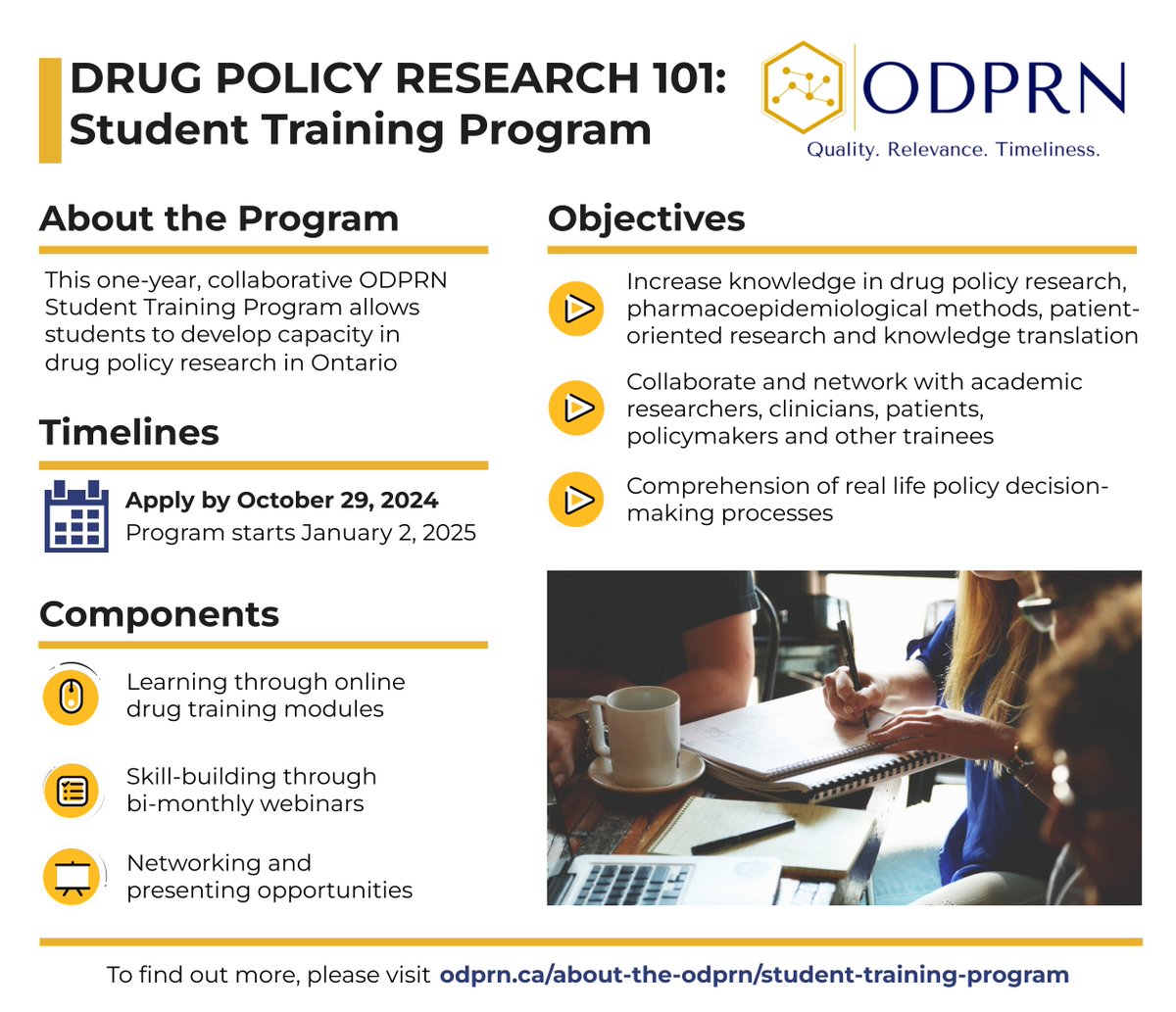 DRUG POLICY RESEARCH 101: Student Training Program

ODPRN
Quality. Relevance. Timeliness.

About the Program

This one-year, collaborative ODPRN Student Training Program allows students to develop capacity in drug policy research in Ontario

Timelines

Apply by October 29, 2024
Program starts January 2, 2025

Components

Learning through online drug training modules

Skill-building through bi-monthly webinars

Networking and presenting opportunities

Objectives

Increase knowledge in drug policy research, pharmacoepidemiological methods, patient-oriented research and knowledge translation

Collaborate and network with academic researchers, clinicians, patients, policymakers and other trainees

Comprehension of real life policy decision-making processes

To find out more, please visit odprn.ca/about-the-odprn/student-training-program